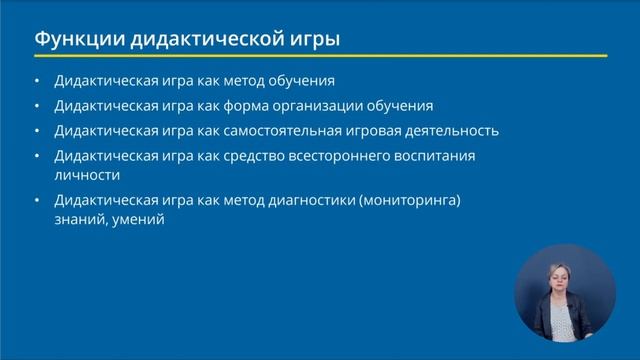 Функции дидактической игры

• Дидактическая игра как метод обучения
• Дидактическая игра как форма организации обучения
• Дидактическая игра как самостоятельная игровая деятельность
• Дидактическая игра как средство всестороннего воспитания личности
• Дидактическая игра как метод диагностики (мониторинга) знаний, умений